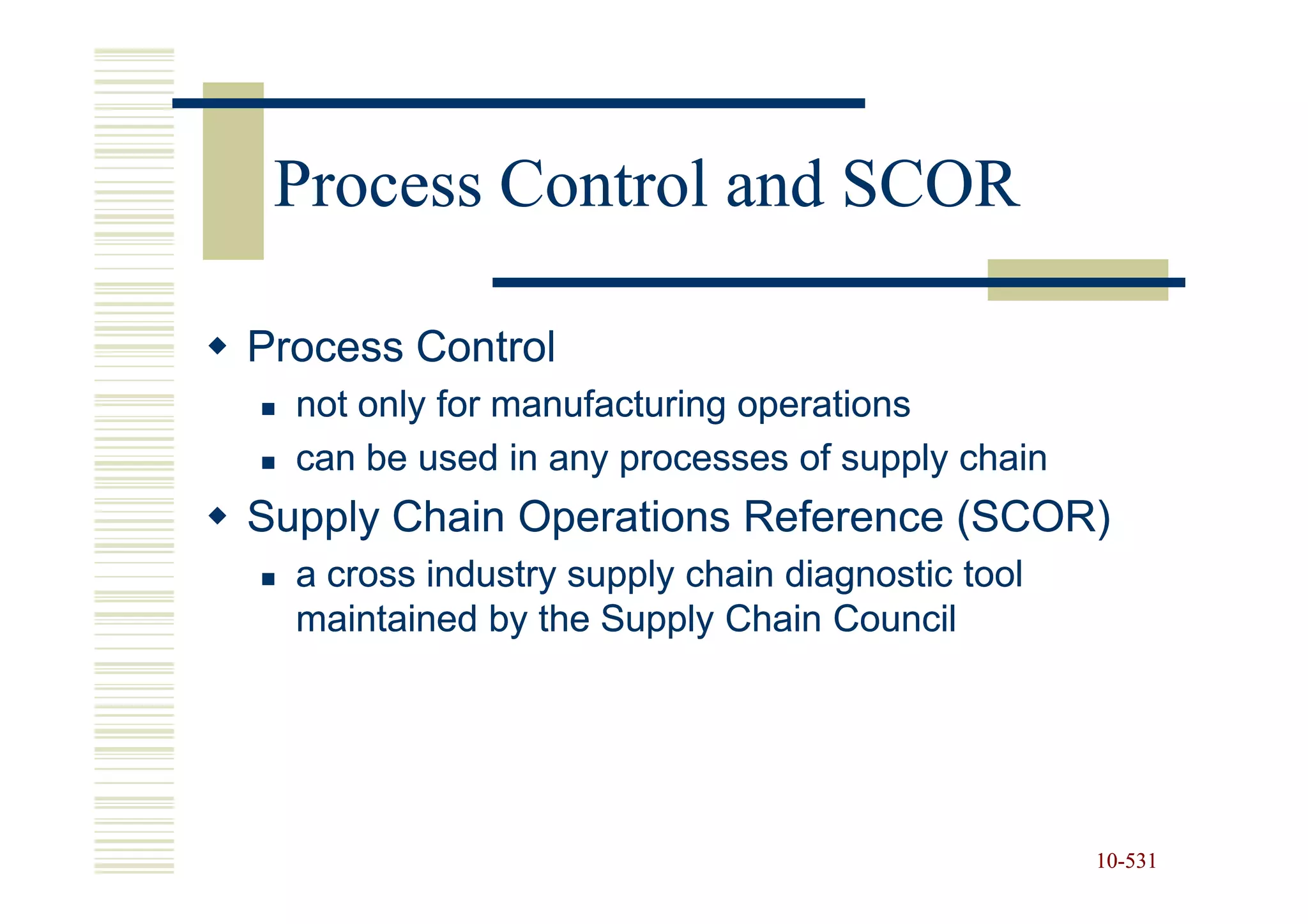 Process Control and SCOR

◆ Process Control
▪ not only for manufacturing operations
▪ can be used in any processes of supply chain

◆ Supply Chain Operations Reference (SCOR)
▪ a cross industry supply chain diagnostic tool maintained by the Supply Chain Council

10-531